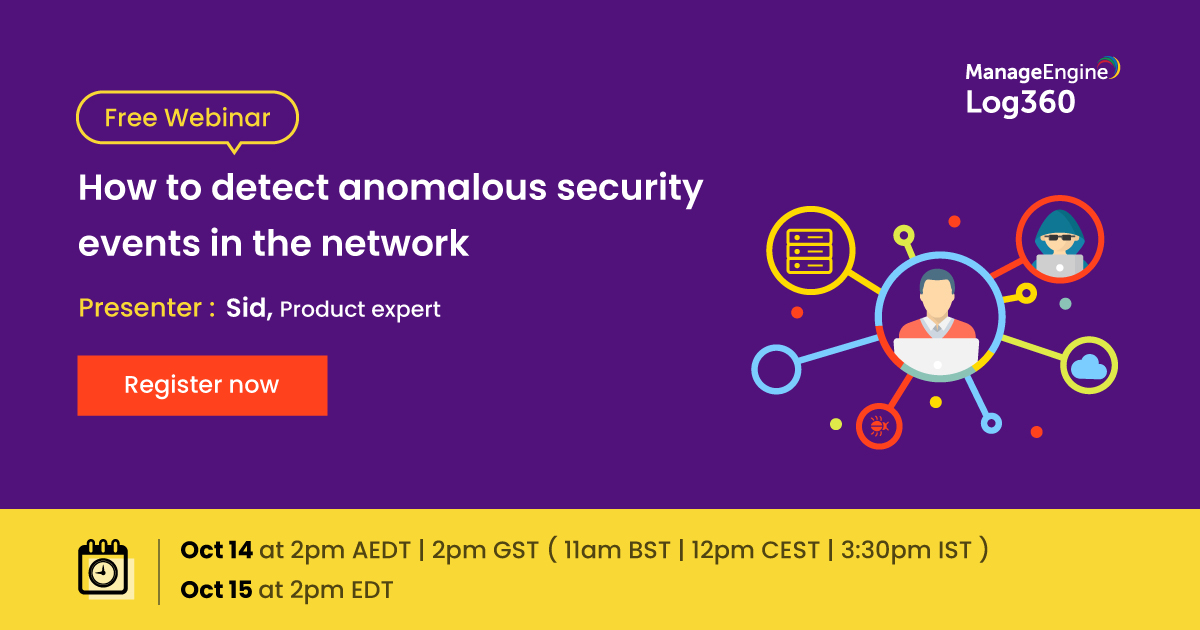 ManageEngine
Log360

Free Webinar

How to detect anomalous security events in the network

Presenter : Sid, Product expert

Register now

Oct 14 at 2pm AEDT | 2pm GST ( 11am BST | 12pm CEST | 3:30pm IST )
Oct 15 at 2pm EDT